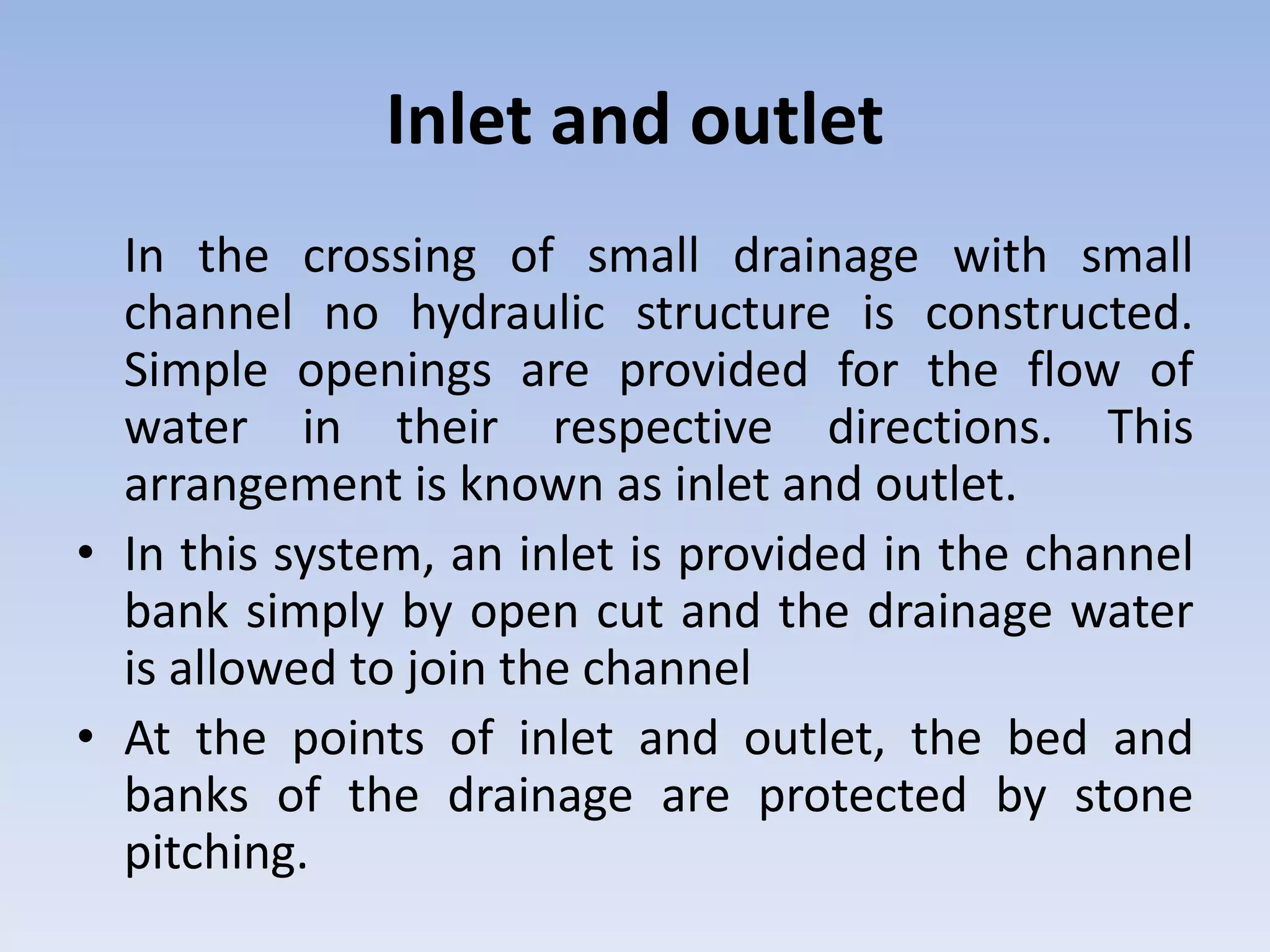 Inlet and outlet

In the crossing of small drainage with small channel no hydraulic structure is constructed. Simple openings are provided for the flow of water in their respective directions. This arrangement is known as inlet and outlet.

• In this system, an inlet is provided in the channel bank simply by open cut and the drainage water is allowed to join the channel

• At the points of inlet and outlet, the bed and banks of the drainage are protected by stone pitching.